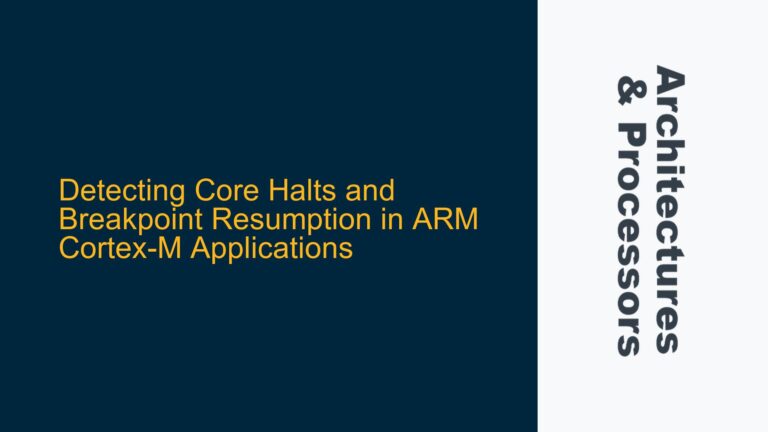 Detecting Core Halts and Breakpoint Resumption in ARM Cortex-M Applications

Architectures & Processors